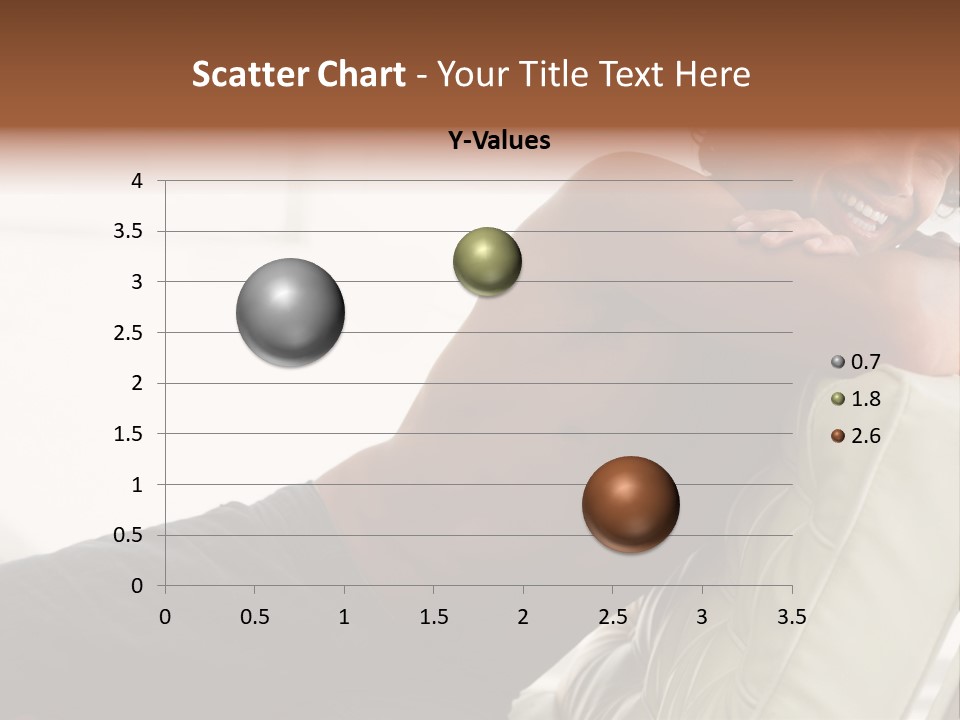 Scatter Chart - Your Title Text Here

Y-Values

4
3.5
3
2.5
2
1.5
1
0.5
0

0 0.5 1 1.5 2 2.5 3 3.5

0.7
1.8
2.6